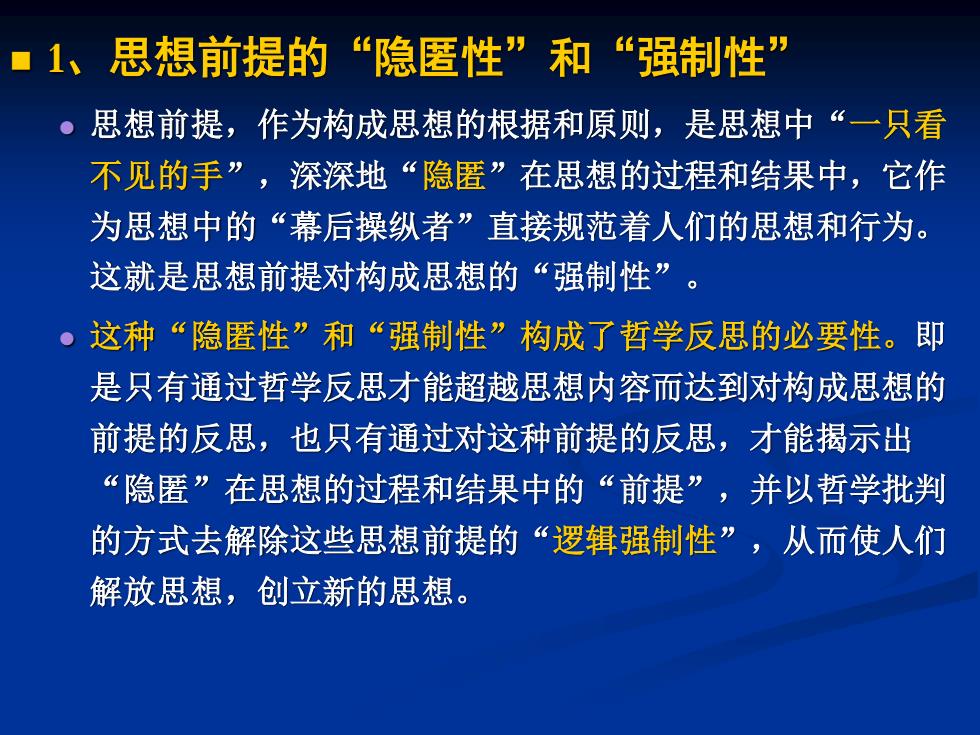 1、思想前提的“隐匿性”和“强制性”

思想前提，作为构成思想的根据和原则，是思想中“一只看不见的手”，深深地“隐匿”在思想的过程和结果中，它作为思想中的“幕后操纵者”直接规范着人们的思想和行为。这就是思想前提对构成思想的“强制性”。

这种“隐匿性”和“强制性”构成了哲学反思的必要性。即是只有通过哲学反思才能超越思想内容而达到对构成思想的前提的反思，也只有通过对这种前提的反思，才能揭示出“隐匿”在思想的过程和结果中的“前提”，并以哲学批判的方式去解除这些思想前提的“逻辑强制性”，从而使人们解放思想，创立新的思想。